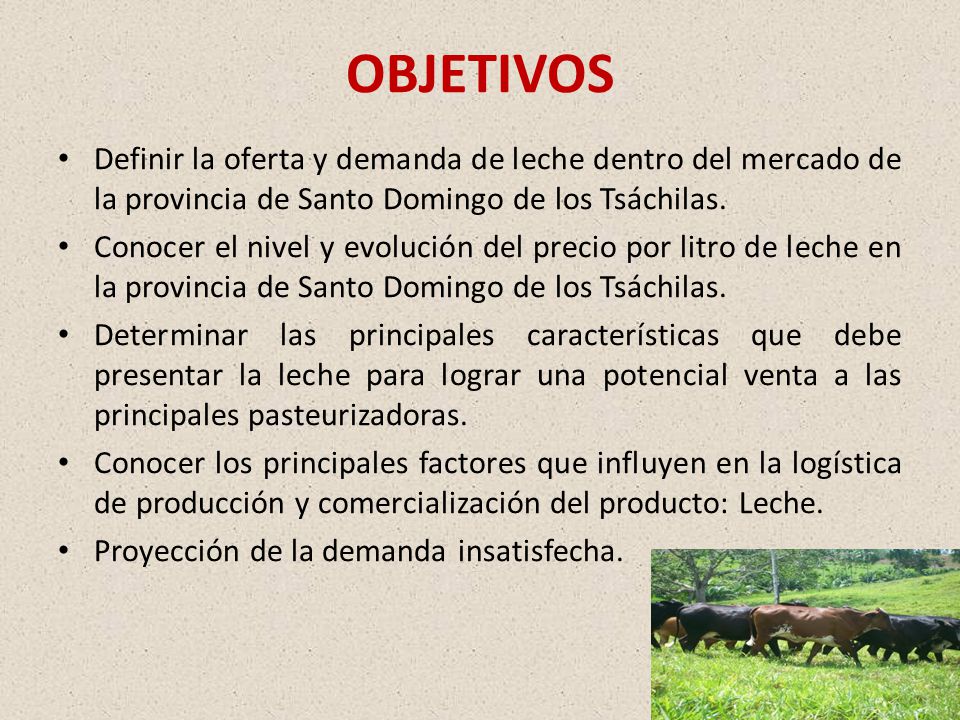 OBJETIVOS

• Definir la oferta y demanda de leche dentro del mercado de la provincia de Santo Domingo de los Tsáchilas.

• Conocer el nivel y evolución del precio por litro de leche en la provincia de Santo Domingo de los Tsáchilas.

• Determinar las principales características que debe presentar la leche para lograr una potencial venta a las principales pasteurizadoras.

• Conocer los principales factores que influyen en la logística de producción y comercialización del producto: Leche.

• Proyección de la demanda insatisfecha.